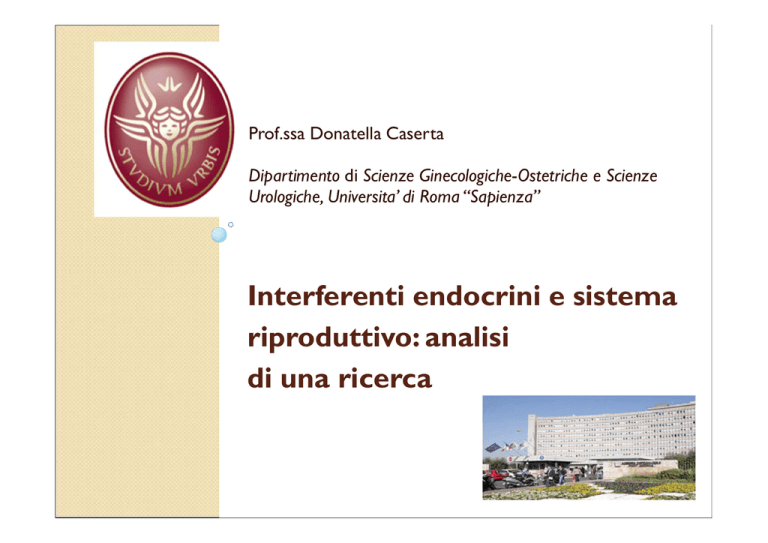 STVDIVM VRBIS

Prof.ssa Donatella Caserta

Dipartimento di Scienze Ginecologiche-Ostetriche e Scienze Urologiche, Universita' di Roma "Sapienza"

Interferenti endocrini e sistema riproduttivo: analisi di una ricerca